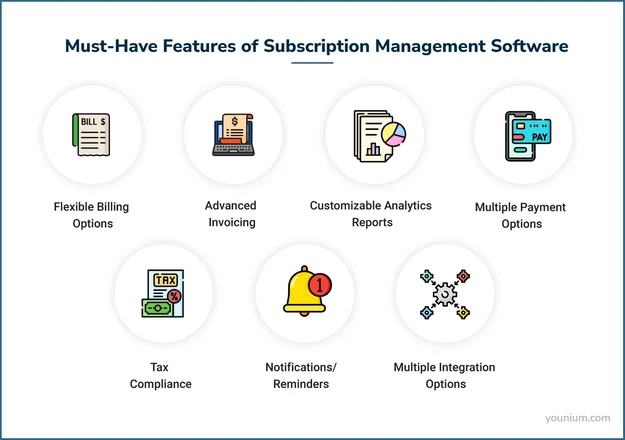 Must-Have Features of Subscription Management Software

BILL $

Flexible Billing Options

$

Advanced Invoicing

Customizable Analytics Reports

PAY

Multiple Payment Options

TAX

%

Tax Compliance

1

Notifications/ Reminders

Multiple Integration Options

younium.com